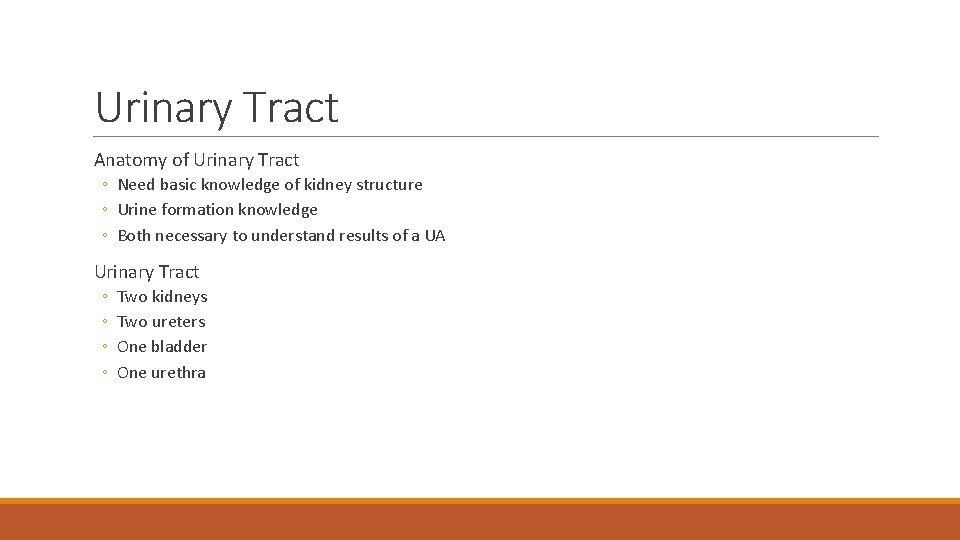 Urinary Tract

Anatomy of Urinary Tract

◦ Need basic knowledge of kidney structure
◦ Urine formation knowledge
◦ Both necessary to understand results of a UA

Urinary Tract

◦ Two kidneys
◦ Two ureters
◦ One bladder
◦ One urethra